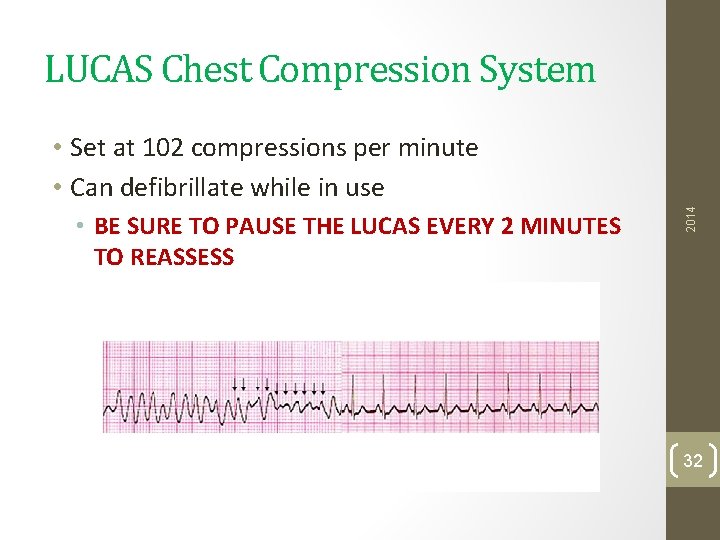 LUCAS Chest Compression System

• Set at 102 compressions per minute
• Can defibrillate while in use
  • BE SURE TO PAUSE THE LUCAS EVERY 2 MINUTES TO REASSESS

2014

32